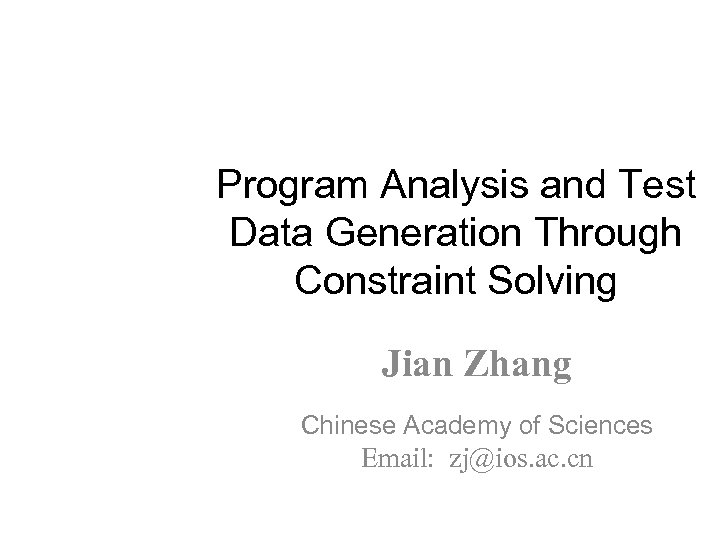 Program Analysis and Test Data Generation Through Constraint Solving

Jian Zhang

Chinese Academy of Sciences
Email: zj@ios.ac.cn